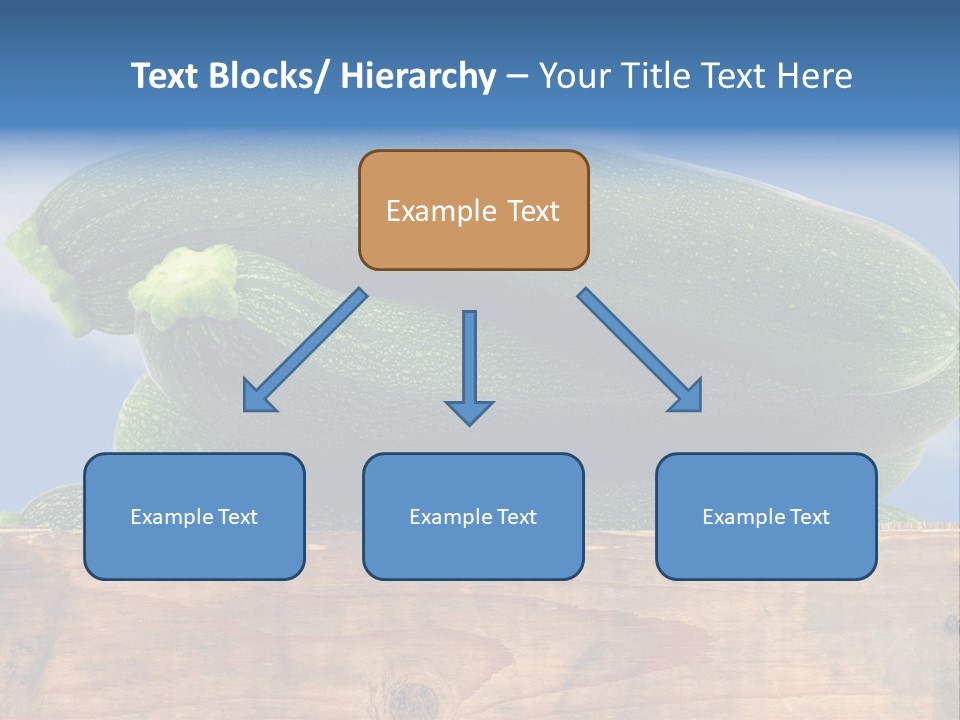 Text Blocks/ Hierarchy – Your Title Text Here

Example Text

Example Text

Example Text

Example Text